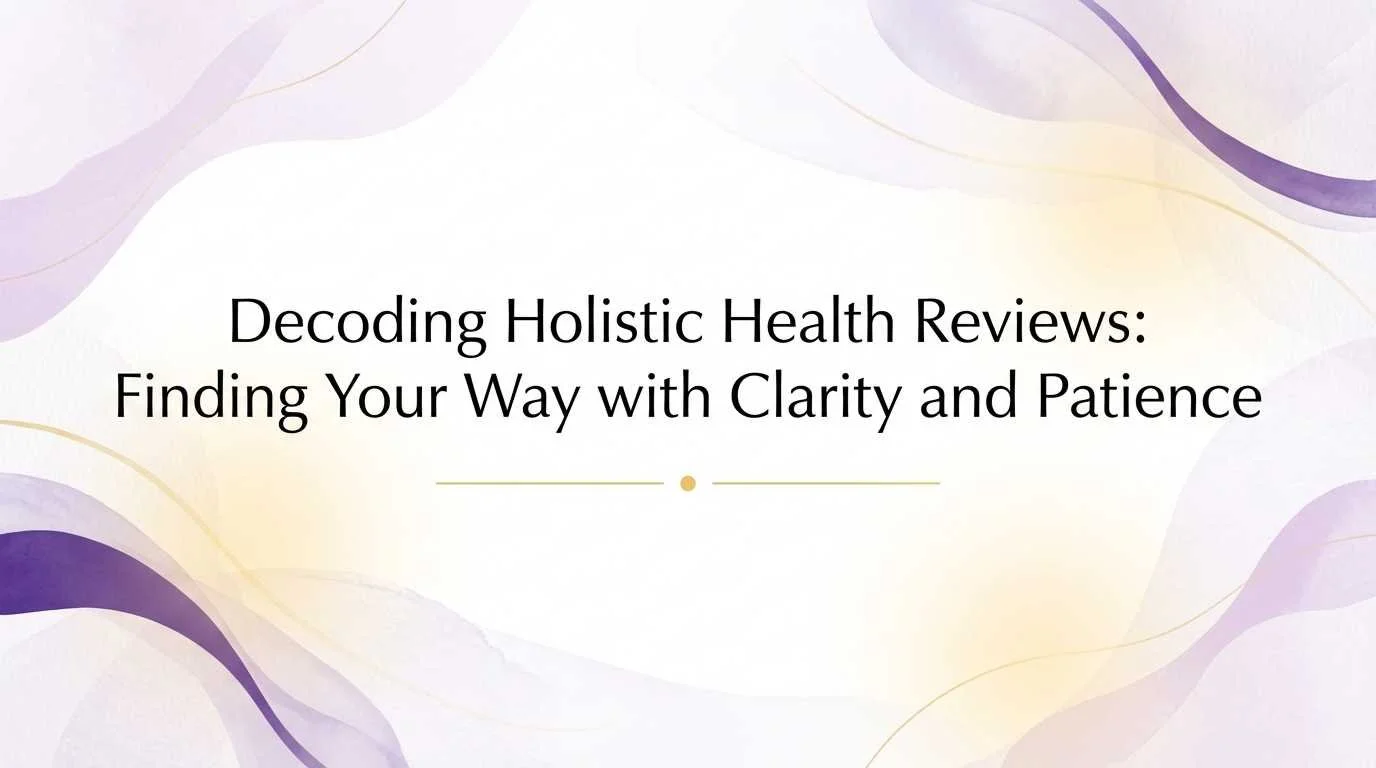 Decoding Holistic Health Reviews: Finding Your Way with Clarity and Patience